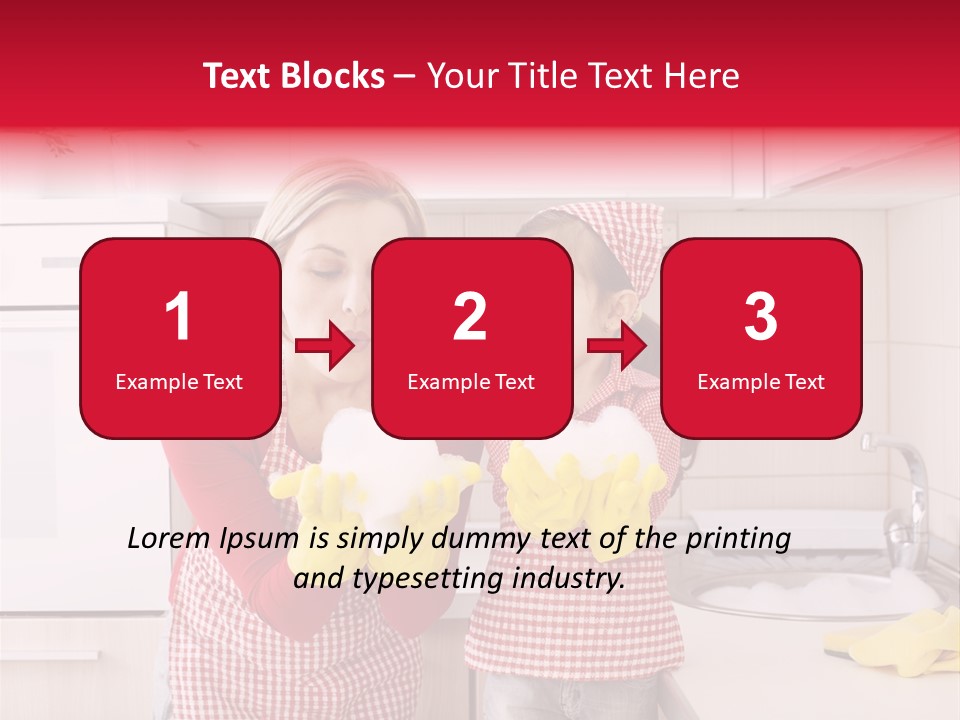 Text Blocks – Your Title Text Here

1
Example Text

2
Example Text

3
Example Text

Lorem Ipsum is simply dummy text of the printing and typesetting industry.